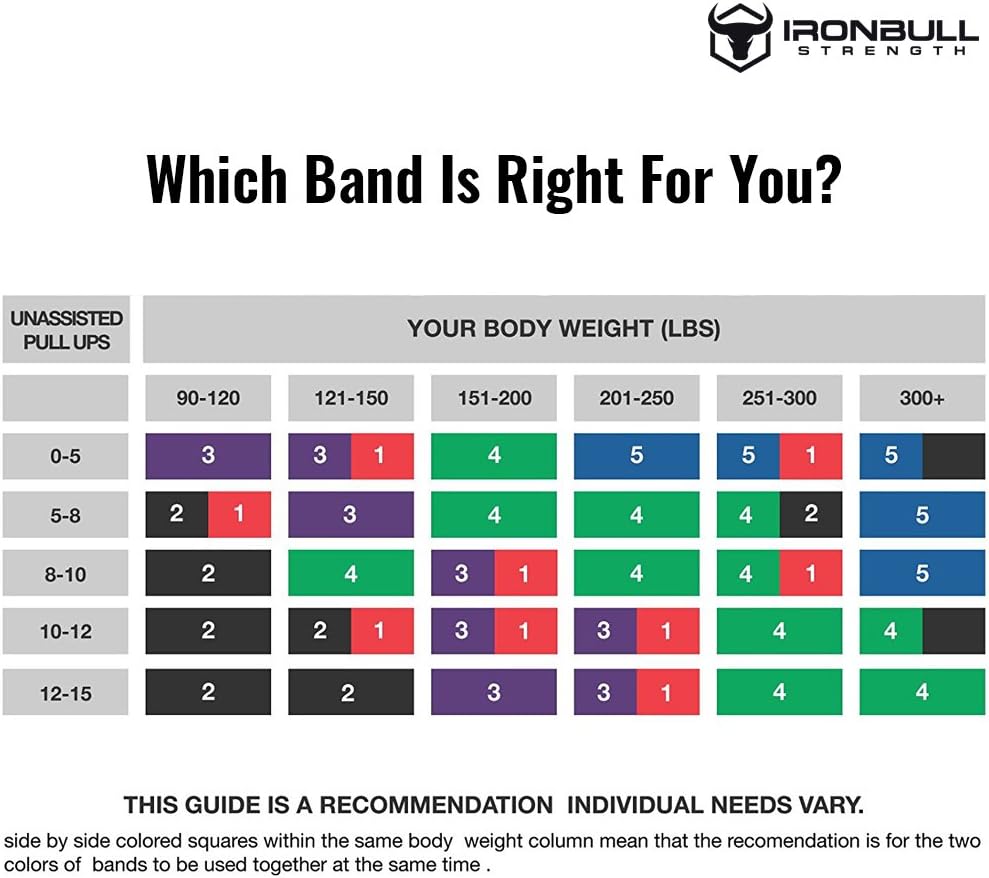 IRONBULL STRENGTH

Which Band Is Right For You?

| UNASSISTED PULL UPS | YOUR BODY WEIGHT (LBS) | | | | | |
|---|---|---|---|---|---|---|
| | 90-120 | 121-150 | 151-200 | 201-250 | 251-300 | 300+ |
| 0-5 | 3 | 3 1 | 4 | 5 | 5 1 | 5 |
| 5-8 | 2 1 | 3 | 4 | 4 | 4 2 | 5 |
| 8-10 | 2 | 4 | 3 1 | 4 | 4 1 | 5 |
| 10-12 | 2 | 2 1 | 3 1 | 3 1 | 4 | 4 |
| 12-15 | 2 | 2 | 3 | 3 1 | 4 | 4 |

THIS GUIDE IS A RECOMMENDATION INDIVIDUAL NEEDS VARY.

side by side colored squares within the same body weight column mean that the recomendation is for the two colors of bands to be used together at the same time .